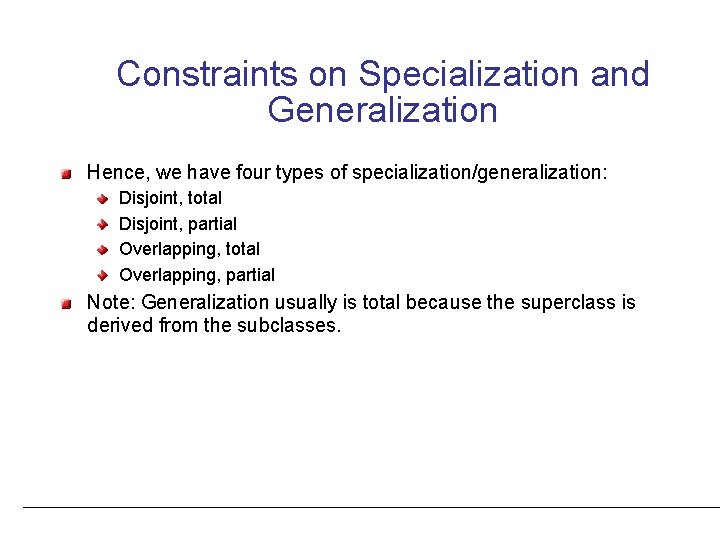 Constraints on Specialization and Generalization

Hence, we have four types of specialization/generalization:

Disjoint, total

Disjoint, partial

Overlapping, total

Overlapping, partial

Note: Generalization usually is total because the superclass is derived from the subclasses.